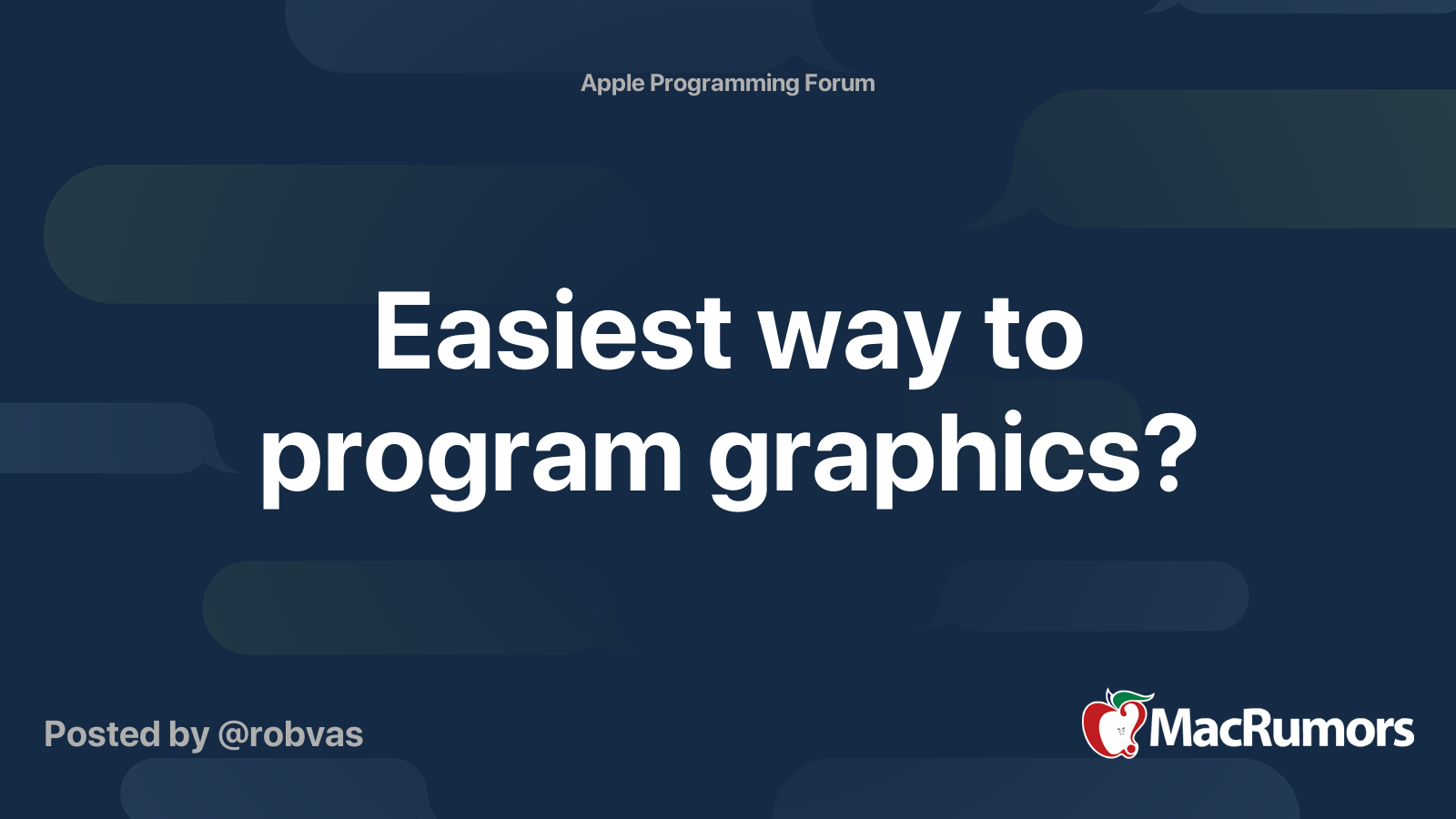 Apple Programming Forum

Easiest way to program graphics?

Posted by @robvas

MacRumors